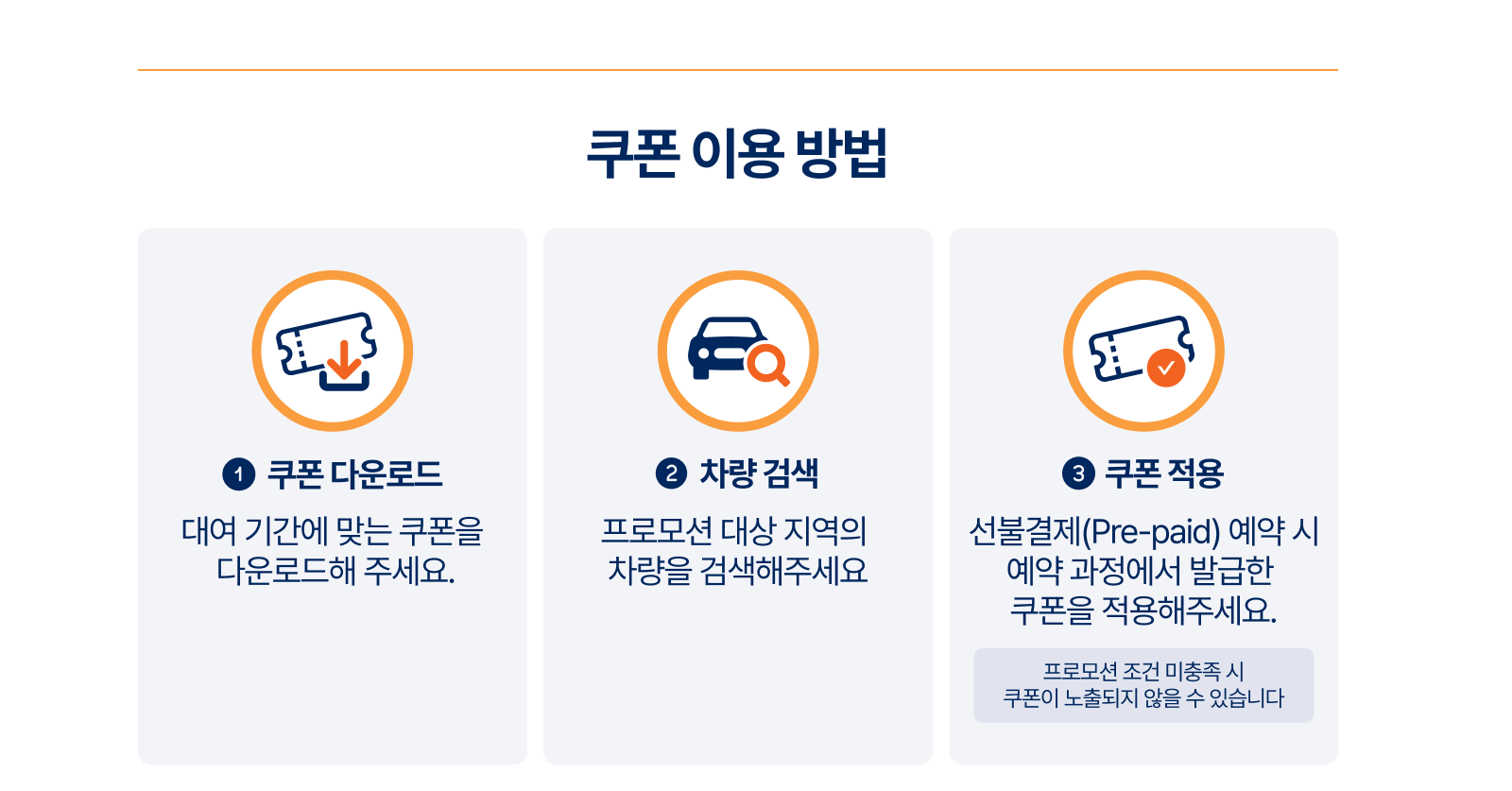 쿠폰 이용 방법

1 쿠폰 다운로드

대여 기간에 맞는 쿠폰을 다운로드해 주세요.

2 차량 검색

프로모션 대상 지역의 차량을 검색해주세요

3 쿠폰 적용

선불결제(Pre-paid) 예약 시 예약 과정에서 발급한 쿠폰을 적용해주세요.

프로모션 조건 미충족 시 쿠폰이 노출되지 않을 수 있습니다